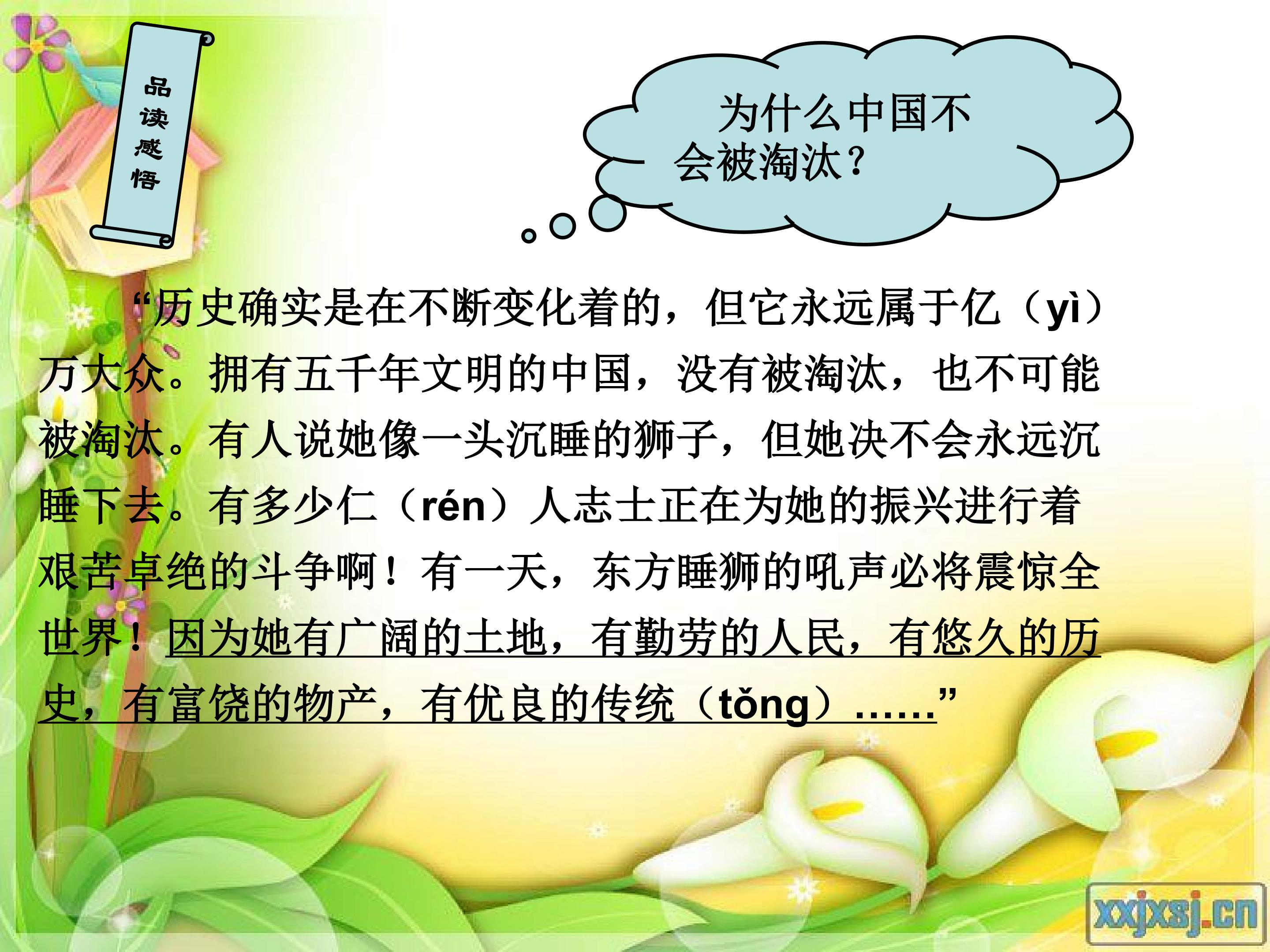 品读感悟

为什么中国不会被淘汰？

“历史确实是在不断变化着的，但它永远属于亿（yì）万大众。拥有五千年文明的中国，没有被淘汰，也不可能被淘汰。有人说她像一头沉睡的狮子，但她决不会永远沉睡下去。有多少仁（rén）人志士正在为她的振兴进行着艰苦卓绝的斗争啊！有一天，东方睡狮的吼声必将震惊全世界！因为她有广阔的土地，有勤劳的人民，有悠久的历史，有富饶的物产，有优良的传统（tǒng）……”

xxjxsj.cn